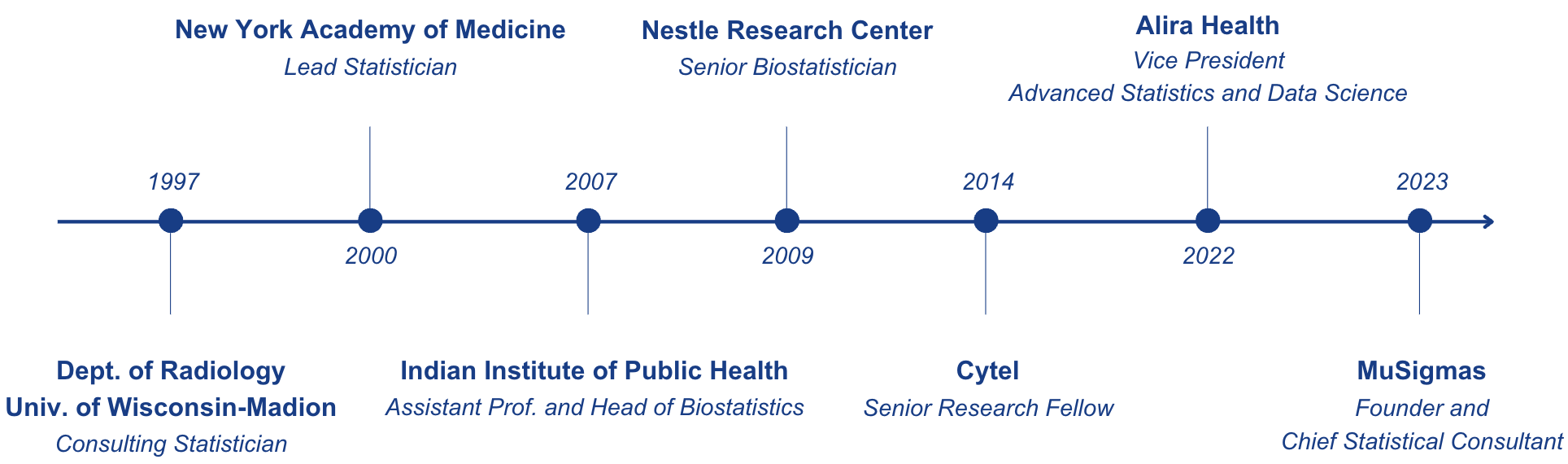 New York Academy of Medicine
Lead Statistician

Nestle Research Center
Senior Biostatistician

Alira Health
Vice President
Advanced Statistics and Data Science

1997

2007

2014

2023

2000

2009

2022

Dept. of Radiology
Univ. of Wisconsin-Madion
Consulting Statistician

Indian Institute of Public Health
Assistant Prof. and Head of Biostatistics

Cytel
Senior Research Fellow

MuSigmas
Founder and
Chief Statistical Consultant